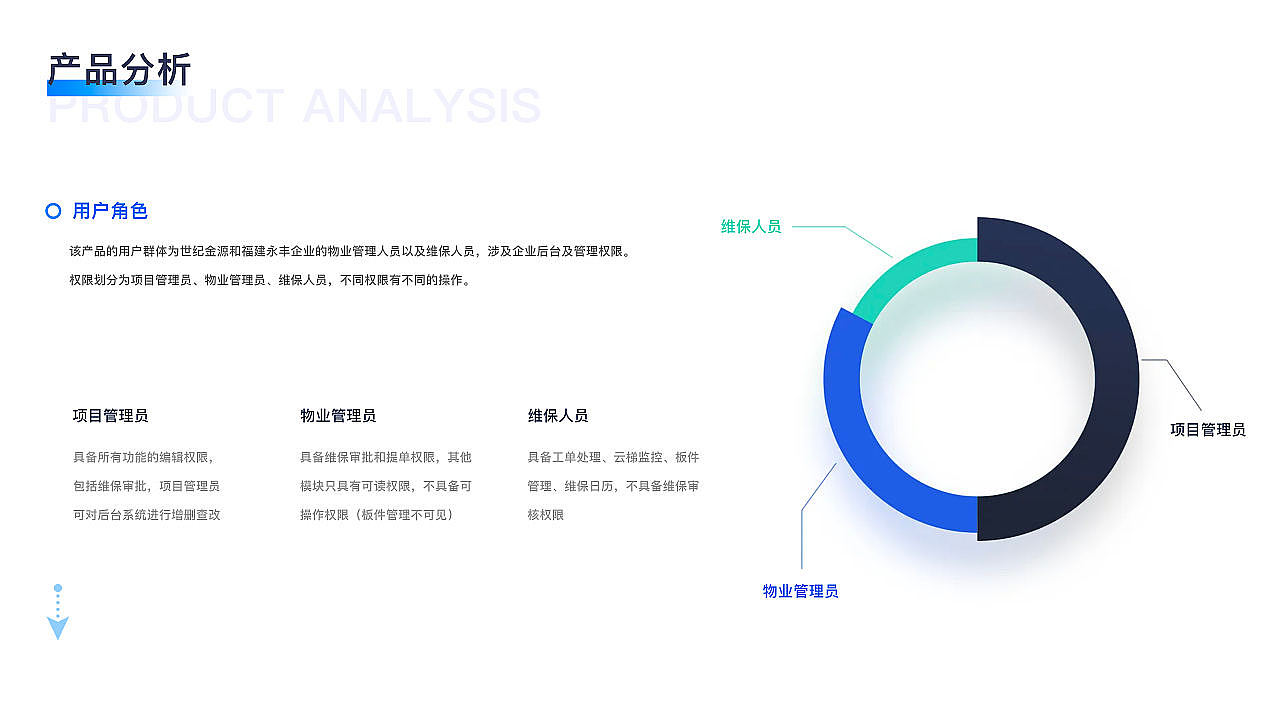 产品分析
PRODUCT ANALYSIS

用户角色

该产品的用户群体为世纪金源和福建永丰企业的物业管理人员以及维保人员，涉及企业后台及管理权限。

权限划分为项目管理员、物业管理员、维保人员，不同权限有不同的操作。

项目管理员

具备所有功能的编辑权限，包括维保审批，项目管理员可对后台系统进行增删查改

物业管理员

具备维保审批和提单权限，其他模块只具有可读权限，不具备可操作权限（板件管理不可见）

维保人员

具备工单处理、云梯监控、板件管理、维保日历，不具备维保审核权限

维保人员

项目管理员

物业管理员